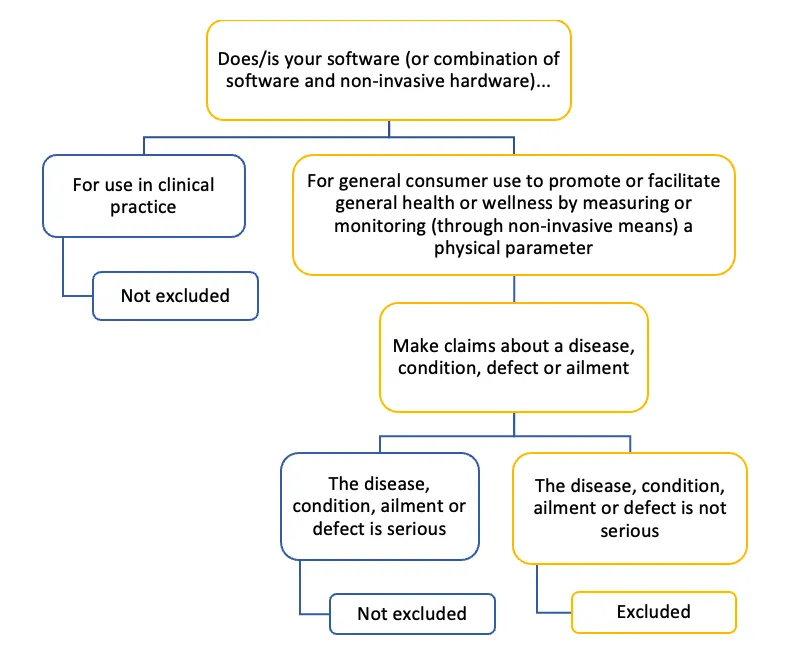 Does/is your software (or combination of software and non-invasive hardware)...

For use in clinical practice

Not excluded

For general consumer use to promote or facilitate general health or wellness by measuring or monitoring (through non-invasive means) a physical parameter

Make claims about a disease, condition, defect or ailment

The disease, condition, ailment or defect is serious

Not excluded

The disease, condition, ailment or defect is not serious

Excluded